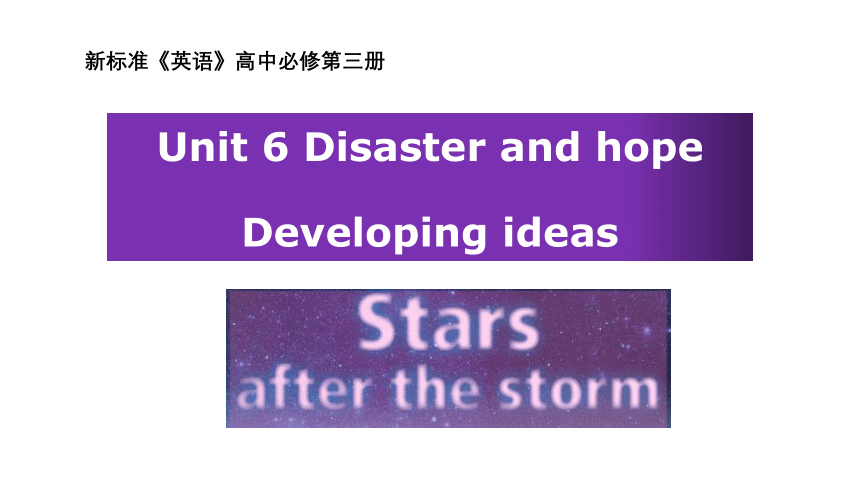 新标准《英语》高中必修第三册

Unit 6 Disaster and hope

Developing ideas

Stars
after the storm